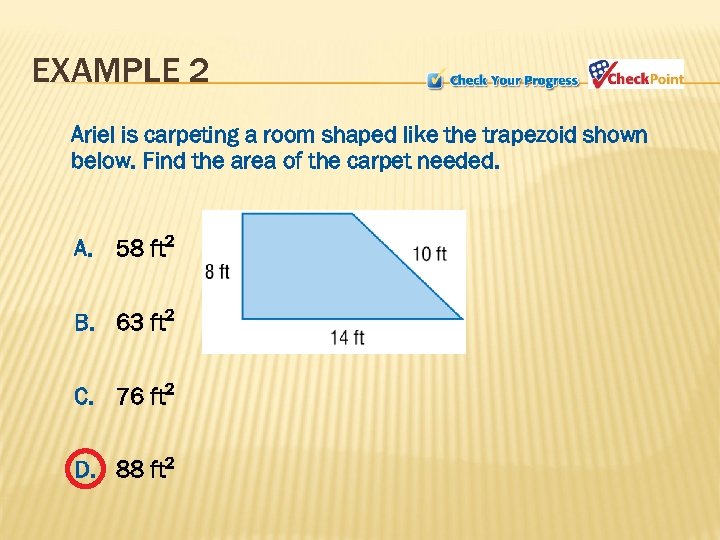 EXAMPLE 2

Check Your Progress CheckPoint

Ariel is carpeting a room shaped like the trapezoid shown below. Find the area of the carpet needed.

A. 58 $ft^2$

B. 63 $ft^2$

C. 76 $ft^2$

D. 88 $ft^2$

8 ft
10 ft
14 ft